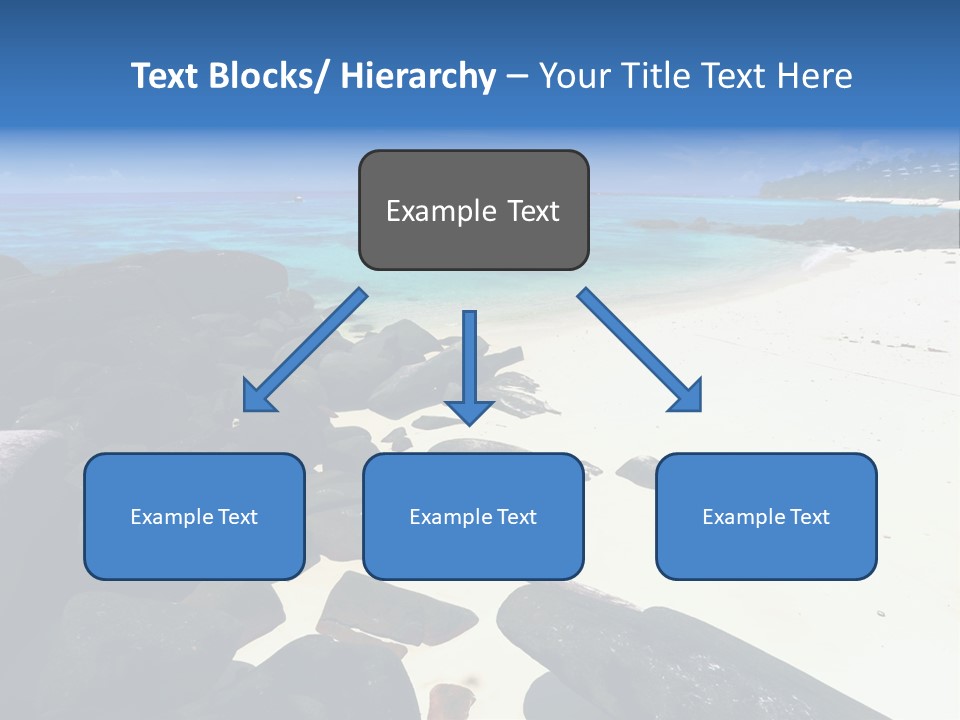 Text Blocks/ Hierarchy – Your Title Text Here

Example Text

Example Text

Example Text

Example Text